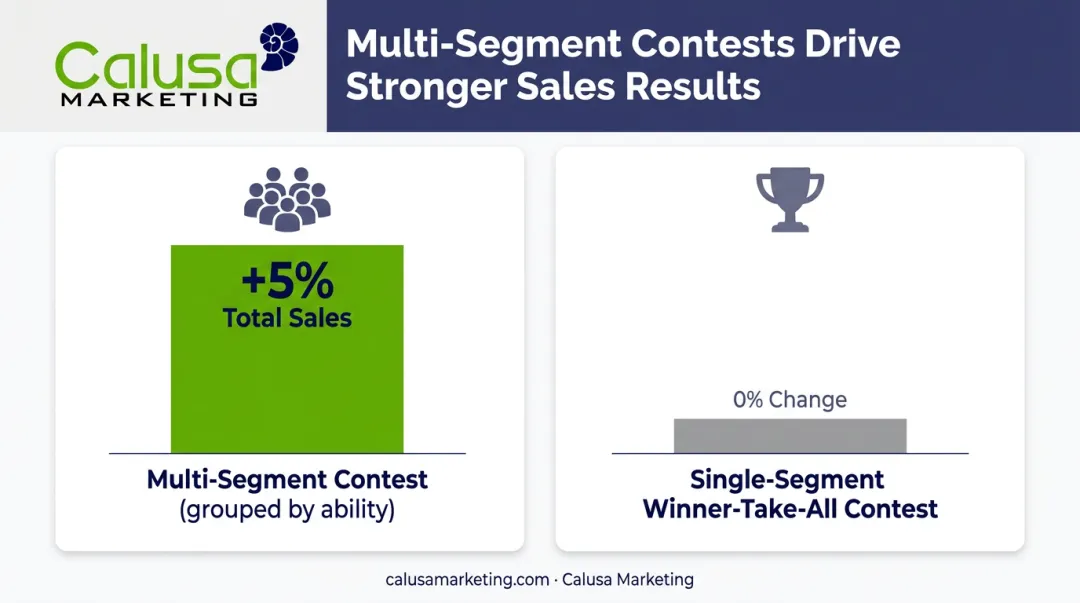 Calusa MARKETING

Multi-Segment Contests Drive Stronger Sales Results

+5%
Total Sales

Multi-Segment Contest
(grouped by ability)

0% Change

Single-Segment
Winner-Take-All Contest

calusamarketing.com · Calusa Marketing